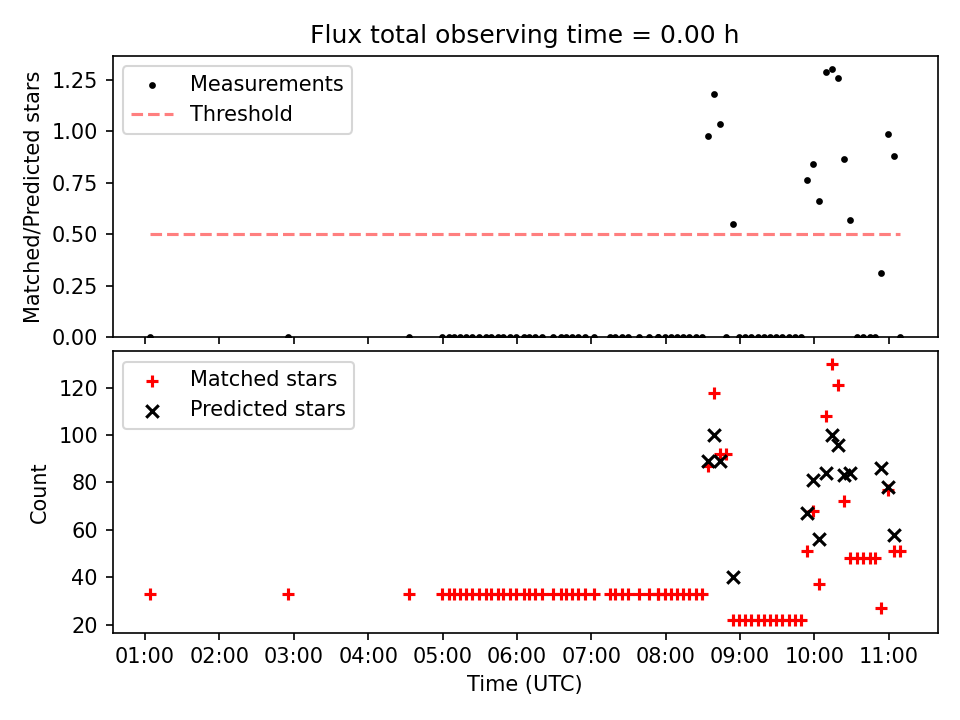 Flux total observing time = 0.00 h

Measurements
Threshold

Matched/Predicted stars

1.25
1.00
0.75
0.50
0.25
0.00

Matched stars
Predicted stars

Count

120
100
80
60
40
20

01:00 02:00 03:00 04:00 05:00 06:00 07:00 08:00 09:00 10:00 11:00

Time (UTC)